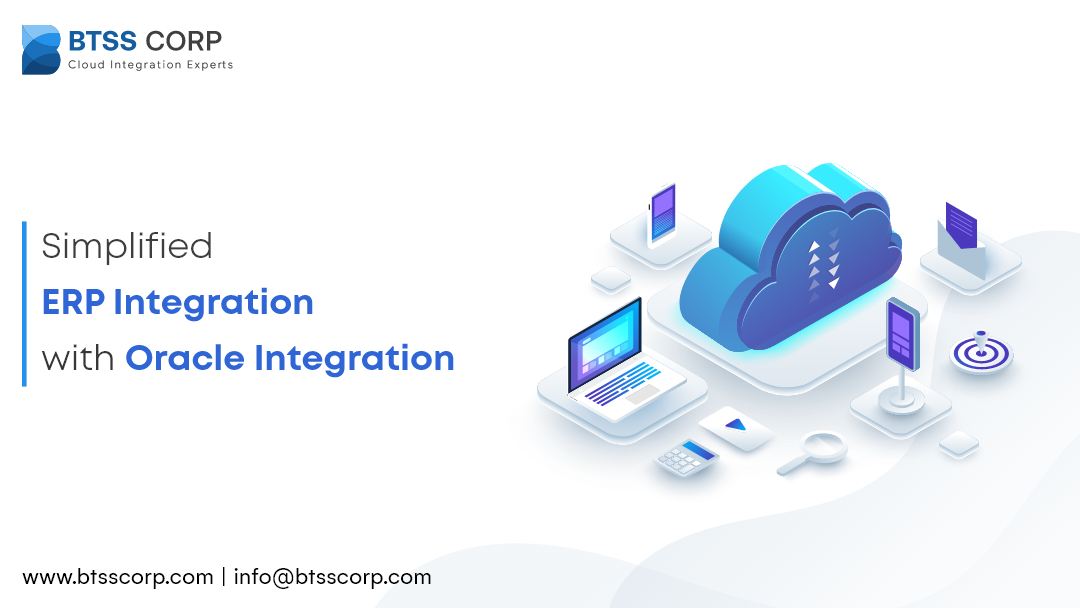 BTSS CORP
Cloud Integration Experts

Simplified
ERP Integration
with Oracle Integration

www.btsscorp.com | info@btsscorp.com